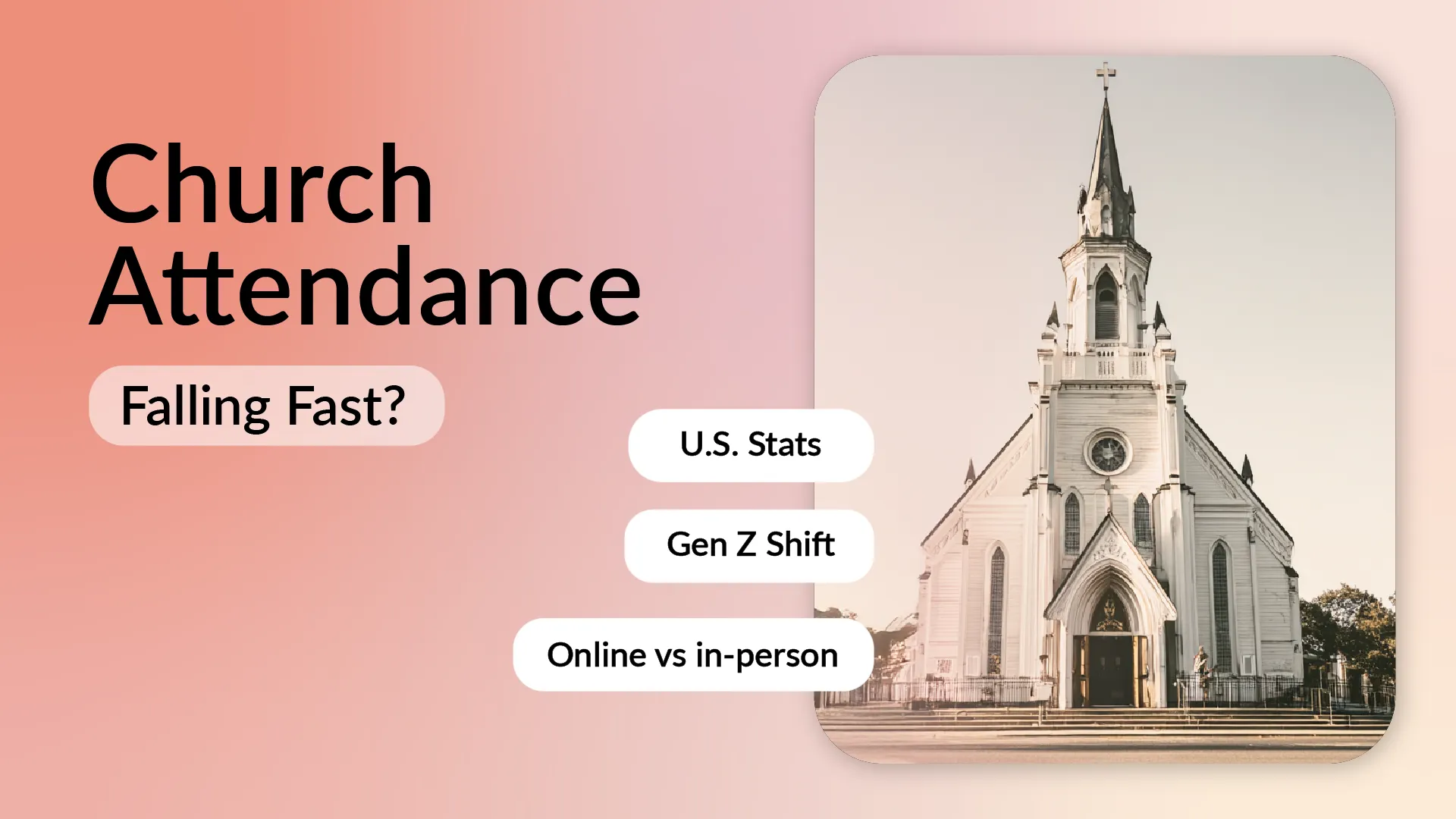 Church Attendance

Falling Fast?

U.S. Stats

Gen Z Shift

Online vs in-person